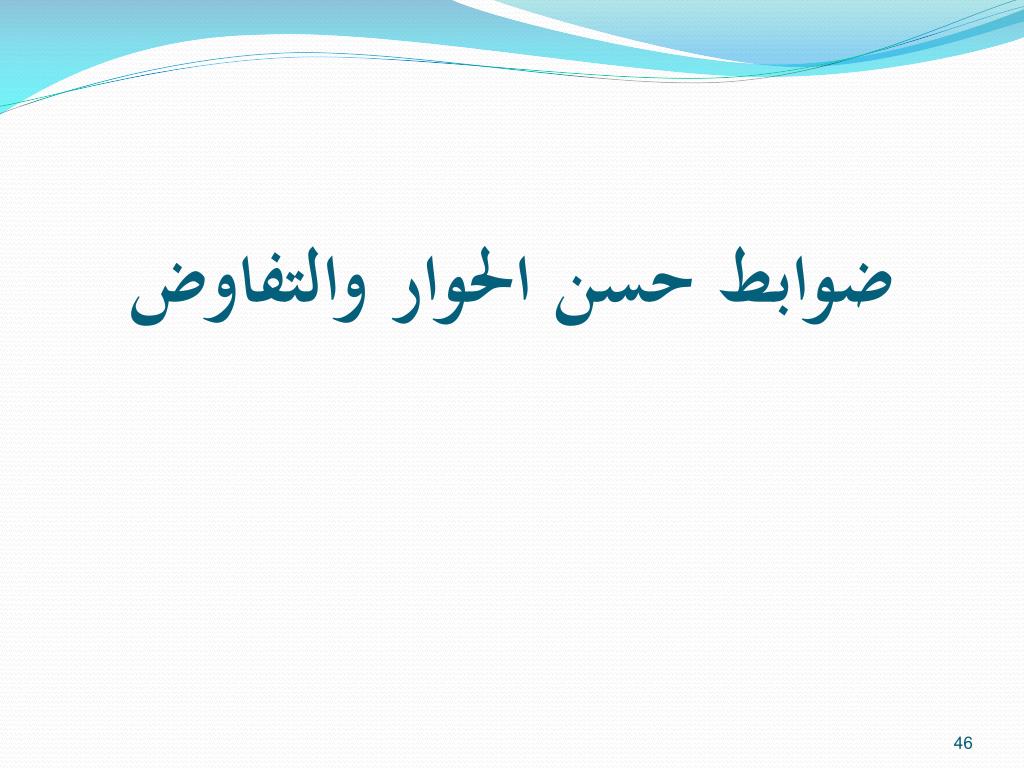 ضوابط حسن الحوار والتفاوض

46